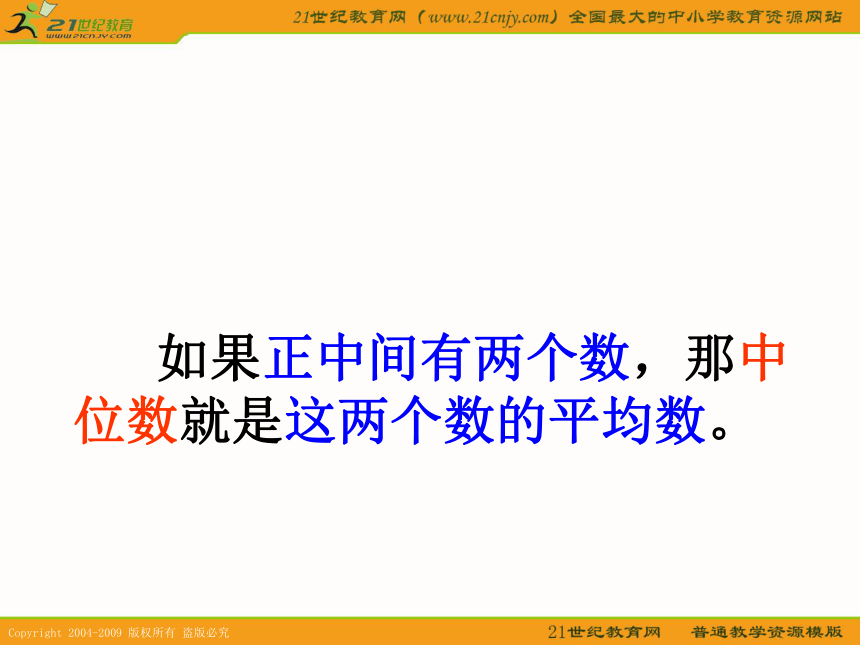 21世纪教育
www.21cnjy.com

21世纪教育网（www.21cnjy.com）全国最大的中小学教育资源网站

如果正中间有两个数，那中位数就是这两个数的平均数。

Copyright 2004-2009 版权所有 盗版必究

21世纪教育网　普通教学资源模版